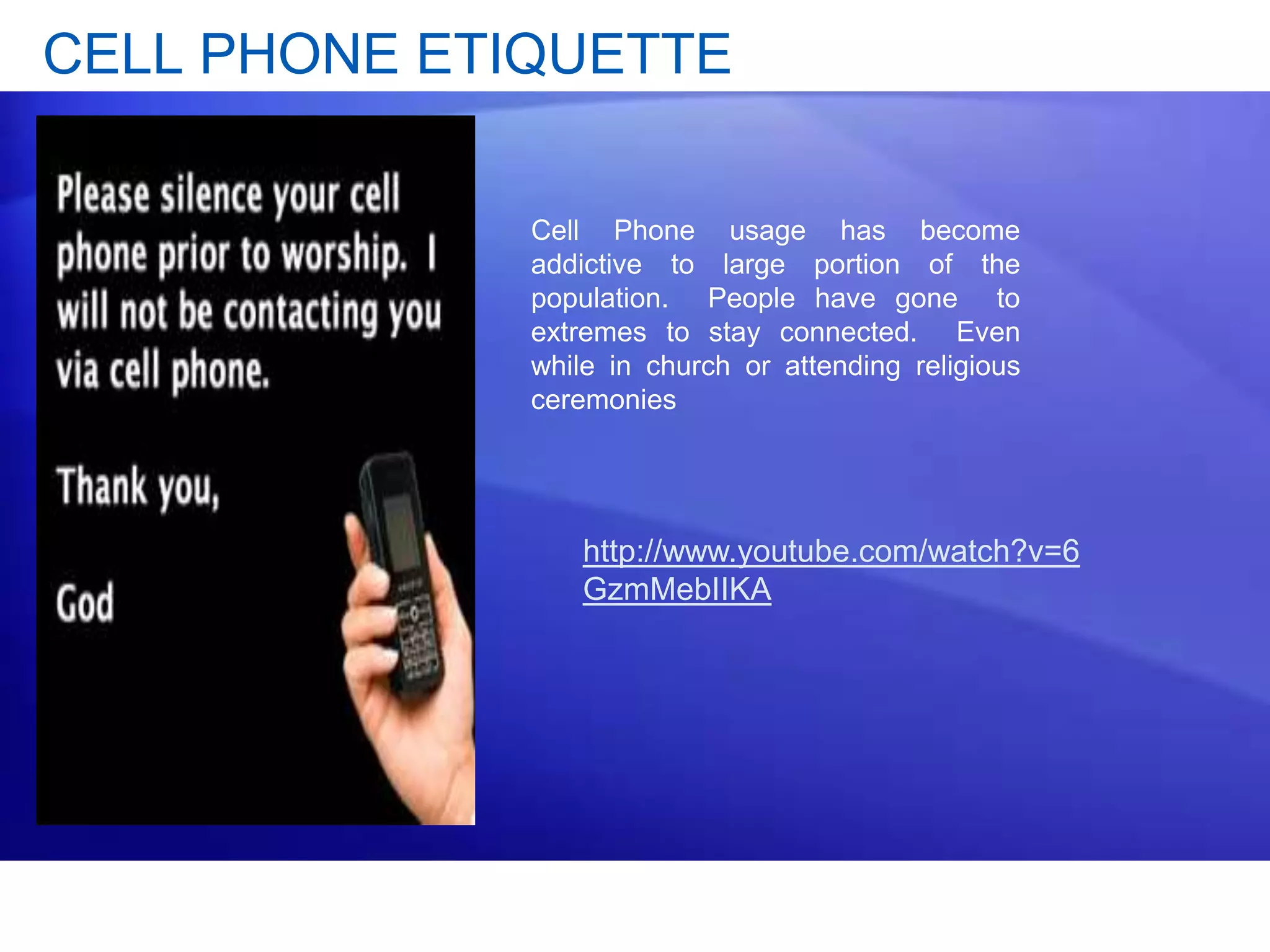 CELL PHONE ETIQUETTE

Please silence your cell phone prior to worship. I will not be contacting you via cell phone.

Thank you,

God

Cell Phone usage has become addictive to large portion of the population. People have gone to extremes to stay connected. Even while in church or attending religious ceremonies

http://www.youtube.com/watch?v=6GzmMebIIKA